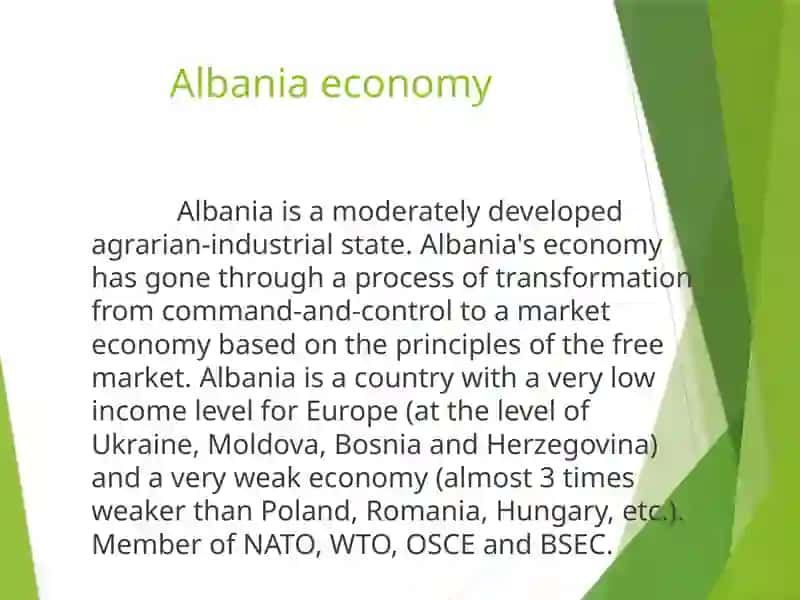 Albania economy

Albania is a moderately developed agrarian-industrial state. Albania's economy has gone through a process of transformation from command-and-control to a market economy based on the principles of the free market. Albania is a country with a very low income level for Europe (at the level of Ukraine, Moldova, Bosnia and Herzegovina) and a very weak economy (almost 3 times weaker than Poland, Romania, Hungary, etc.). Member of NATO, WTO, OSCE and BSEC.